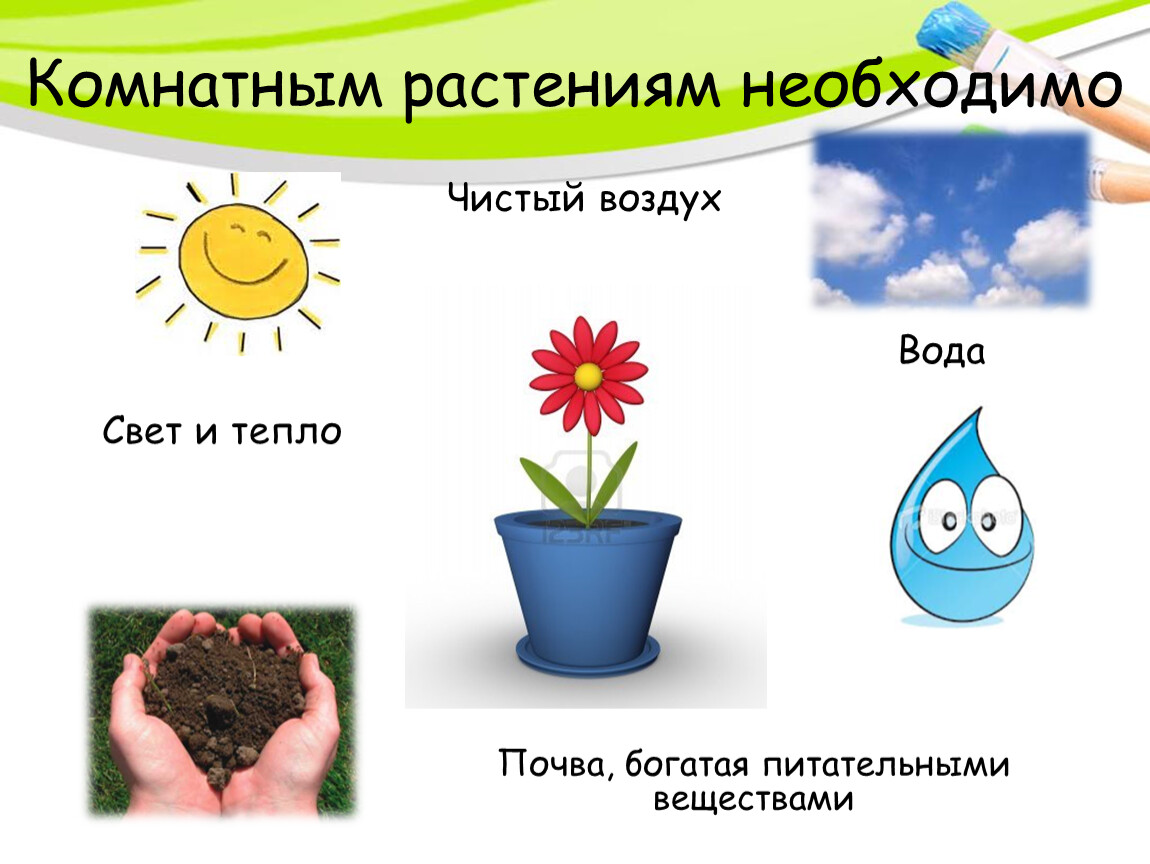 Комнатным растениям необходимо

Чистый воздух

Вода

Свет и тепло

Почва, богатая питательными веществами